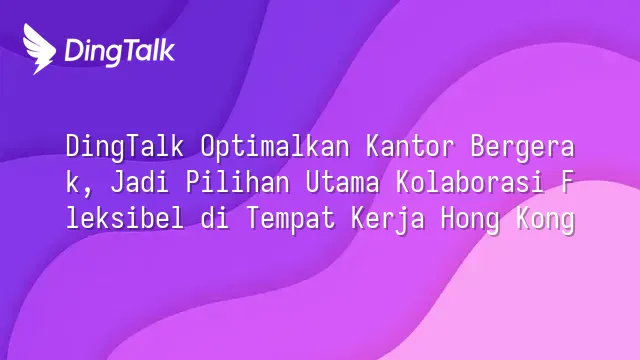 DingTalk

DingTalk Optimalkan Kantor Bergerak, Jadi Pilihan Utama Kolaborasi Fleksibel di Tempat Kerja Hong Kong